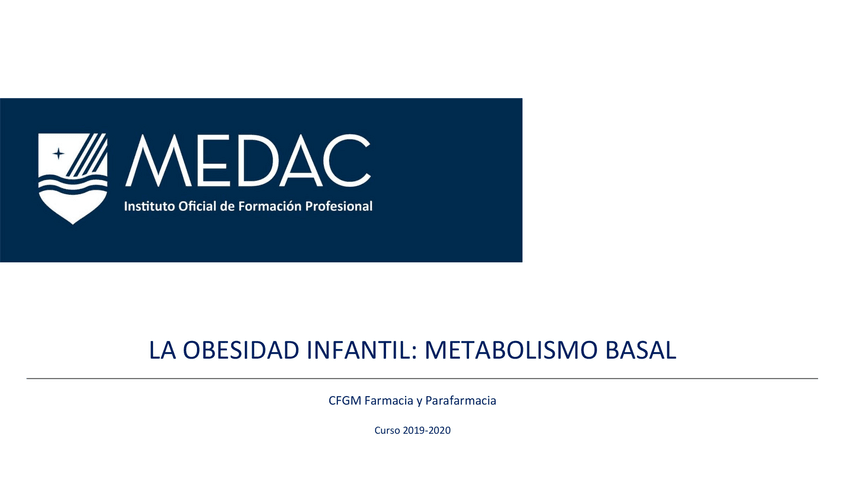 MEDAC
Instituto Oficial de Formación Profesional

LA OBESIDAD INFANTIL: METABOLISMO BASAL

CFGM Farmacia y Parafarmacia

Curso 2019-2020